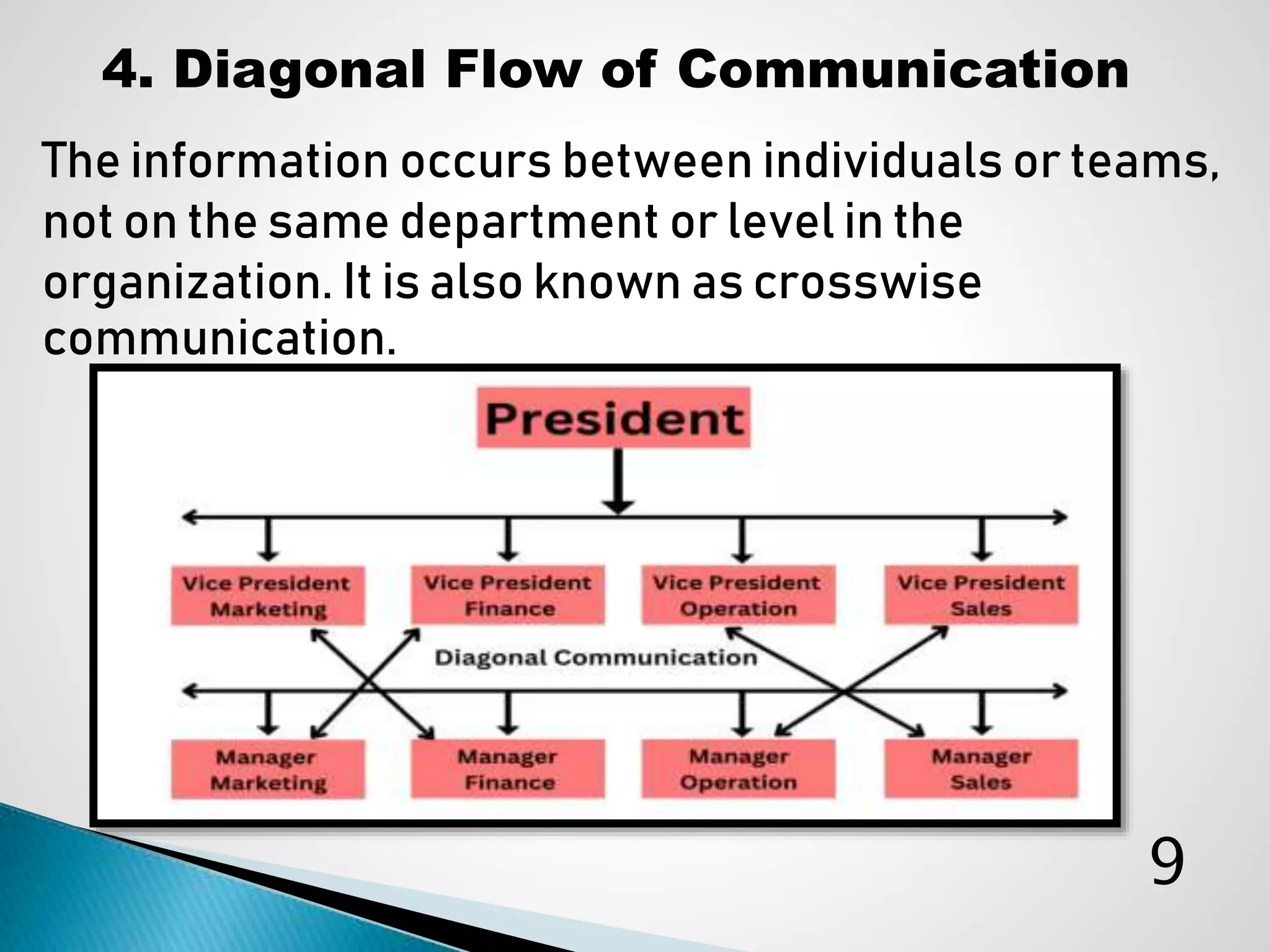 4. Diagonal Flow of Communication

The information occurs between individuals or teams, not on the same department or level in the organization. It is also known as crosswise communication.

President

Vice President Marketing

Vice President Finance

Vice President Operation

Vice President Sales

Diagonal Communication

Manager Marketing

Manager Finance

Manager Operation

Manager Sales

9